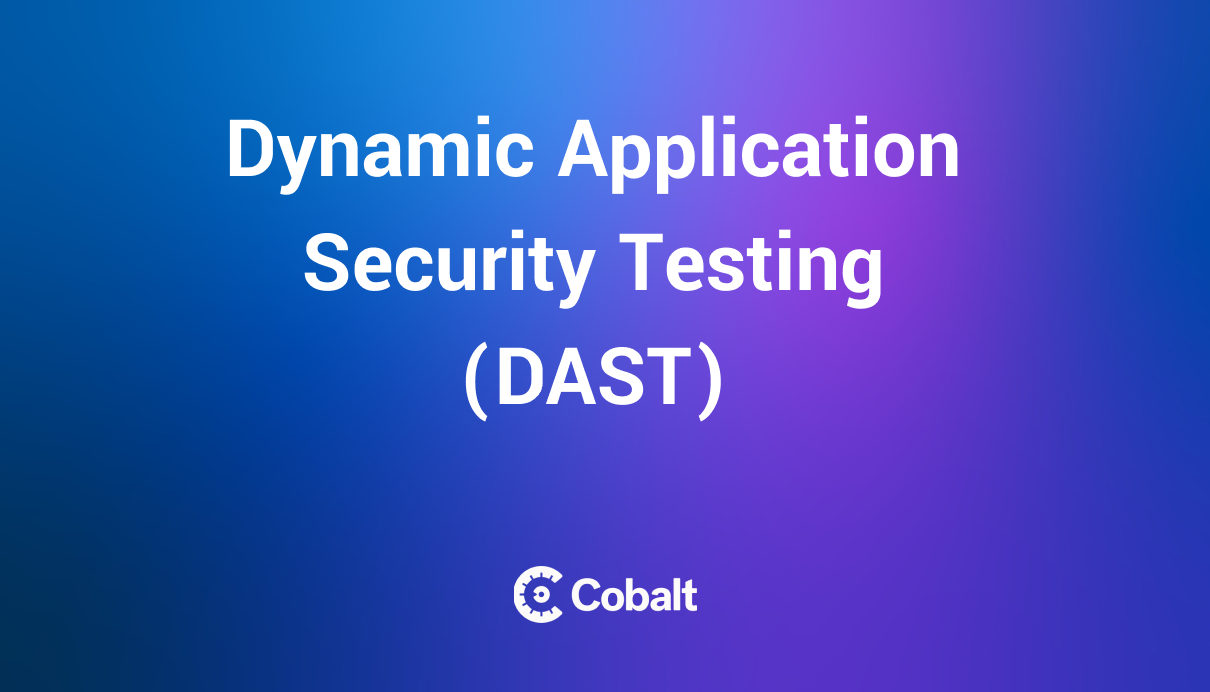 Dynamic Application Security Testing (DAST)

Cobalt